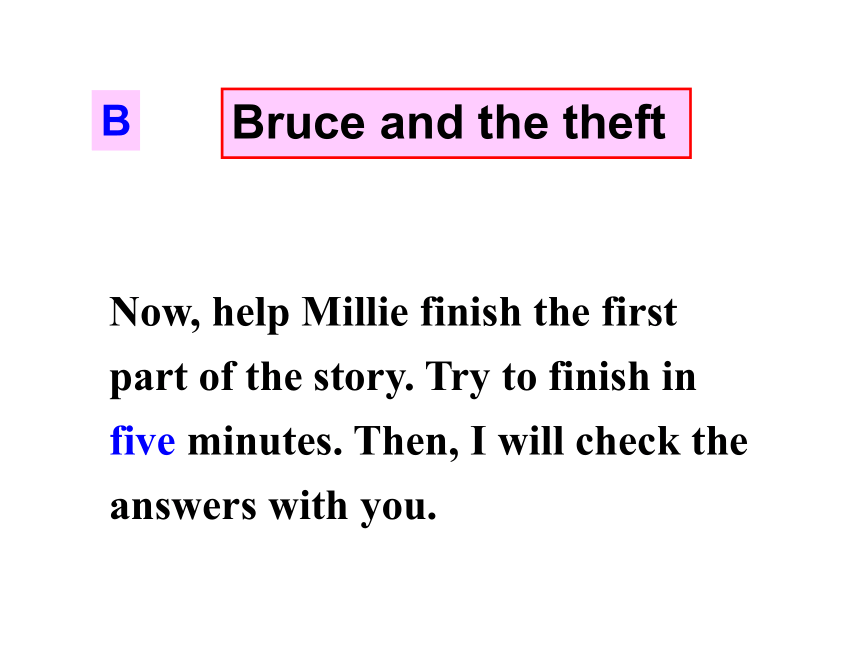 B

Bruce and the theft

Now, help Millie finish the first part of the story. Try to finish in five minutes. Then, I will check the answers with you.